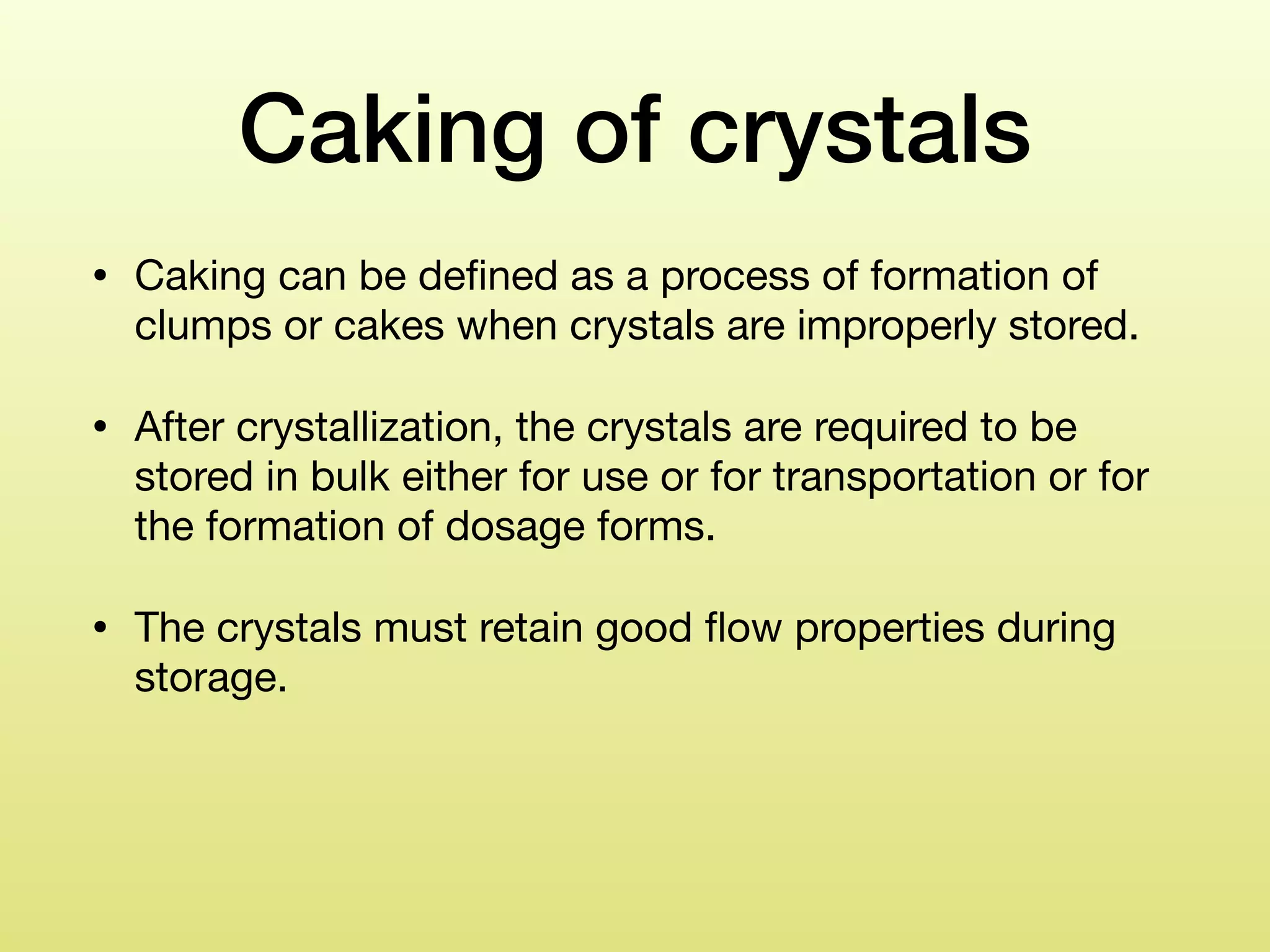 Caking of crystals

• Caking can be defined as a process of formation of clumps or cakes when crystals are improperly stored.

• After crystallization, the crystals are required to be stored in bulk either for use or for transportation or for the formation of dosage forms.

• The crystals must retain good flow properties during storage.